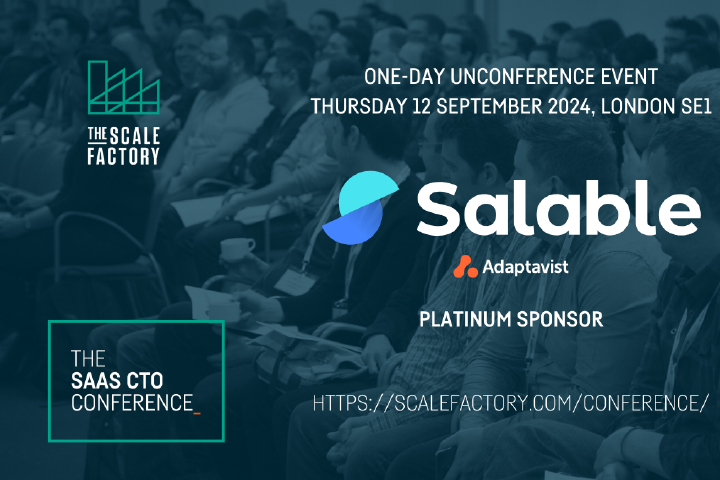 THE SCALE FACTORY

ONE-DAY UNCONFERENCE EVENT
THURSDAY 12 SEPTEMBER 2024, LONDON SE1

Salable

Adaptavist

PLATINUM SPONSOR

THE
SAAS CTO
CONFERENCE_

HTTPS://SCALEFACTORY.COM/CONFERENCE/